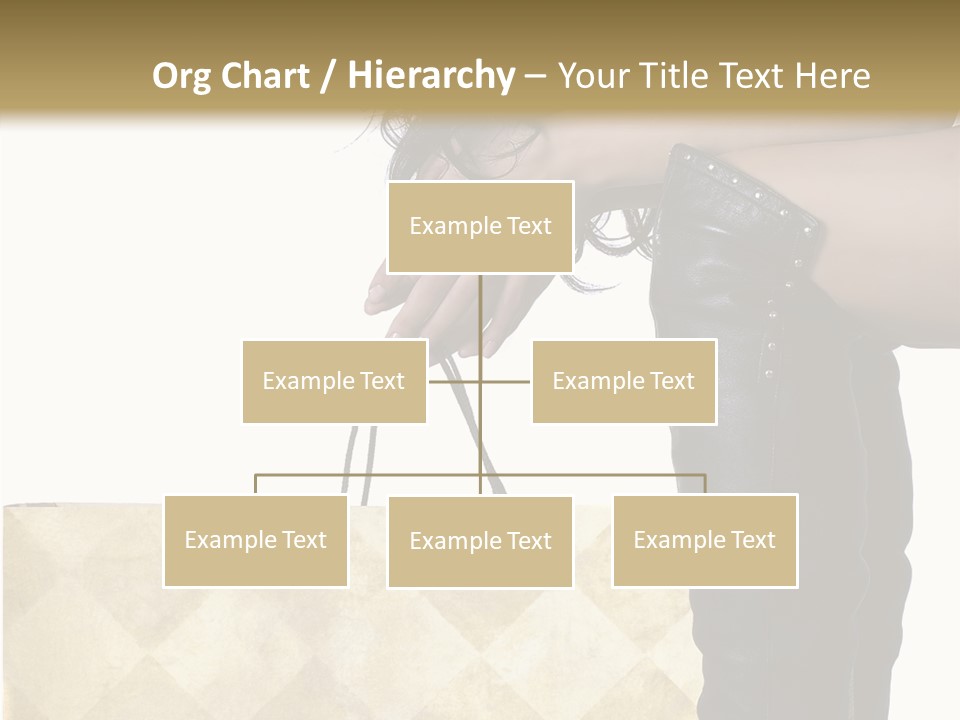 Org Chart / Hierarchy – Your Title Text Here

Example Text

Example Text

Example Text

Example Text

Example Text

Example Text